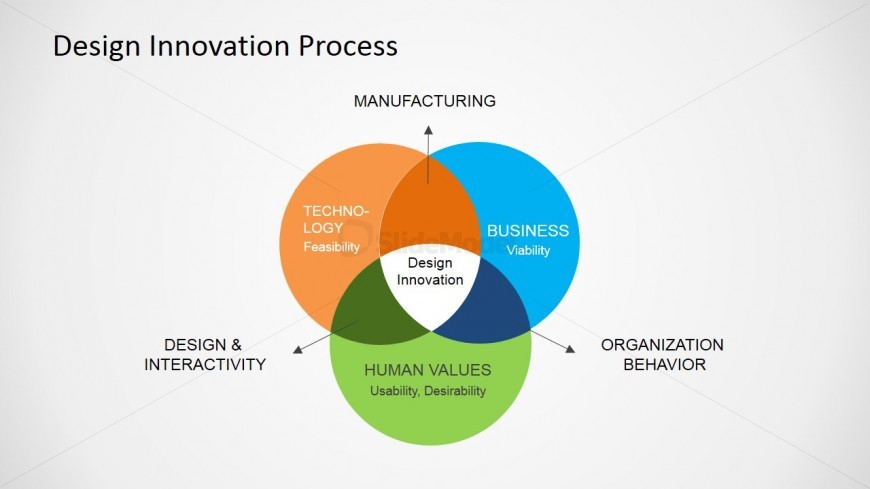 Design Innovation Process

MANUFACTURING

TECHNOLOGY
Feasibility

SlideModel

BUSINESS
Viability

Design
Innovation

DESIGN &
INTERACTIVITY

ORGANIZATION
BEHAVIOR

HUMAN VALUES
Usability, Desirability